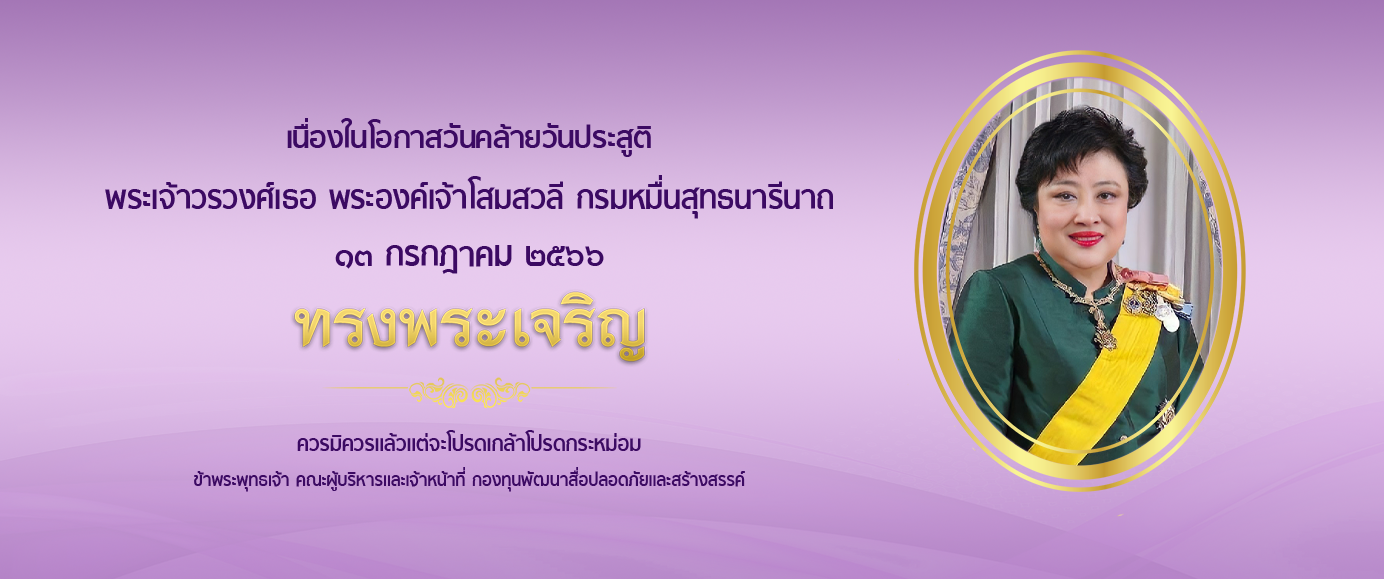 เนื่องในโอกาสวันคล้ายวันประสูติ
พระเจ้าวรวงศ์เธอ พระองค์เจ้าโสมสวลี กรมหมื่นสุทธนารีนาถ
๑๓ กรกฎาคม ๒๕๖๖

ทรงพระเจริญ

ควรมิควรแล้วแต่จะโปรดเกล้าโปรดกระหม่อม
ข้าพระพุทธเจ้า คณะผู้บริหารและเจ้าหน้าที่ กองทุนพัฒนาสื่อปลอดภัยและสร้างสรรค์